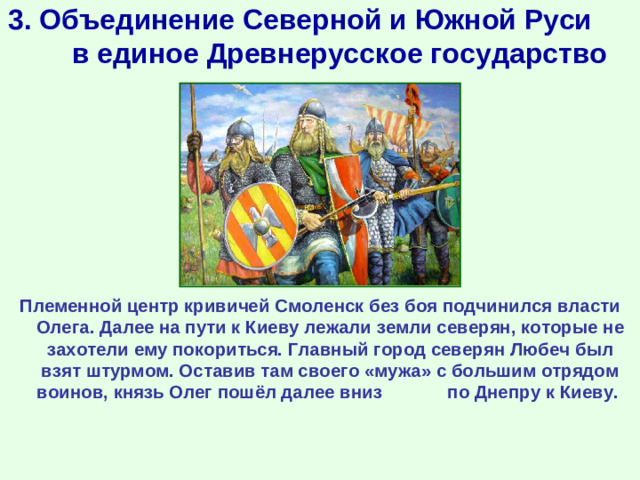 3. Объединение Северной и Южной Руси в единое Древнерусское государство

Племенной центр кривичей Смоленск без боя подчинился власти Олега. Далее на пути к Киеву лежали земли северян, которые не захотели ему покориться. Главный город северян Любеч был взят штурмом. Оставив там своего «мужа» с большим отрядом воинов, князь Олег пошёл далее вниз по Днепру к Киеву.